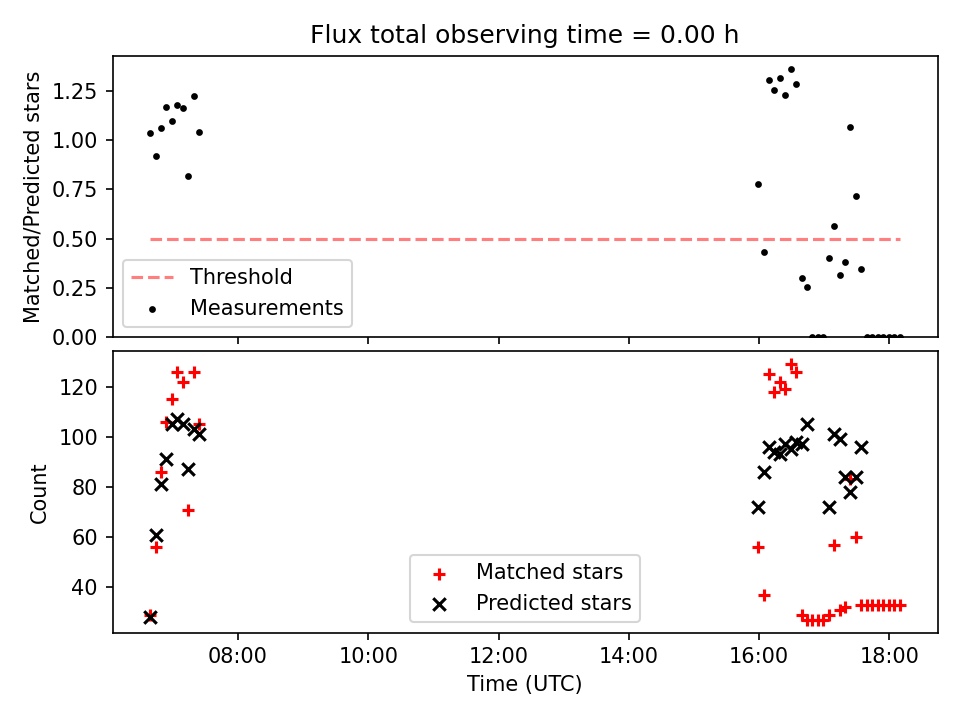 Flux total observing time = 0.00 h

Matched/Predicted stars

1.25
1.00
0.75
0.50
0.25
0.00

Threshold
Measurements

Count

120
100
80
60
40

Matched stars
Predicted stars

08:00
10:00
12:00
14:00
16:00
18:00

Time (UTC)